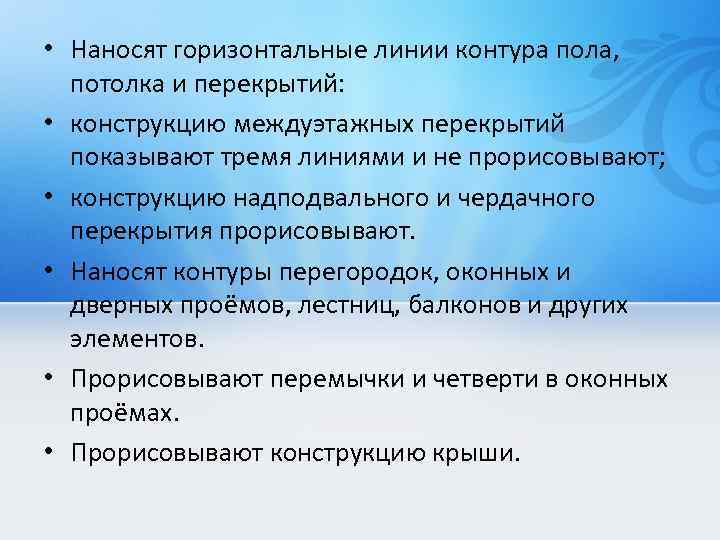 • Наносят горизонтальные линии контура пола, потолка и перекрытий:

• конструкцию междуэтажных перекрытий показывают тремя линиями и не прорисовывают;

• конструкцию надподвального и чердачного перекрытия прорисовывают.

• Наносят контуры перегородок, оконных и дверных проёмов, лестниц, балконов и других элементов.

• Прорисовывают перемычки и четверти в оконных проёмах.

• Прорисовывают конструкцию крыши.